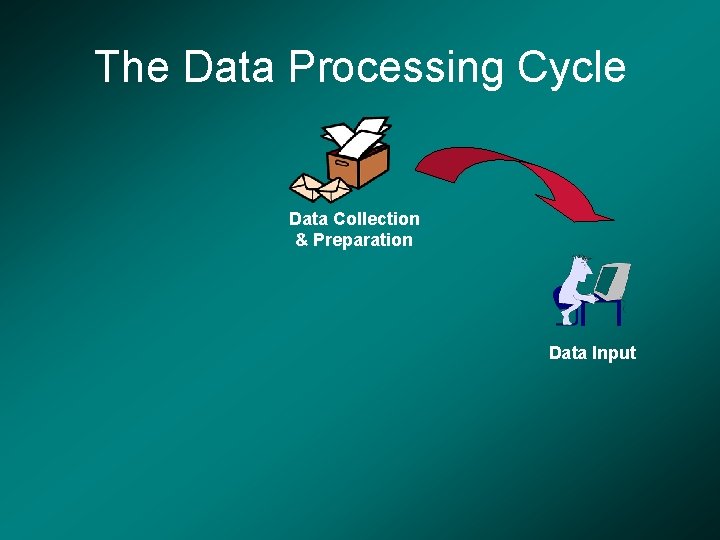 The Data Processing Cycle

Data Collection & Preparation

Data Input